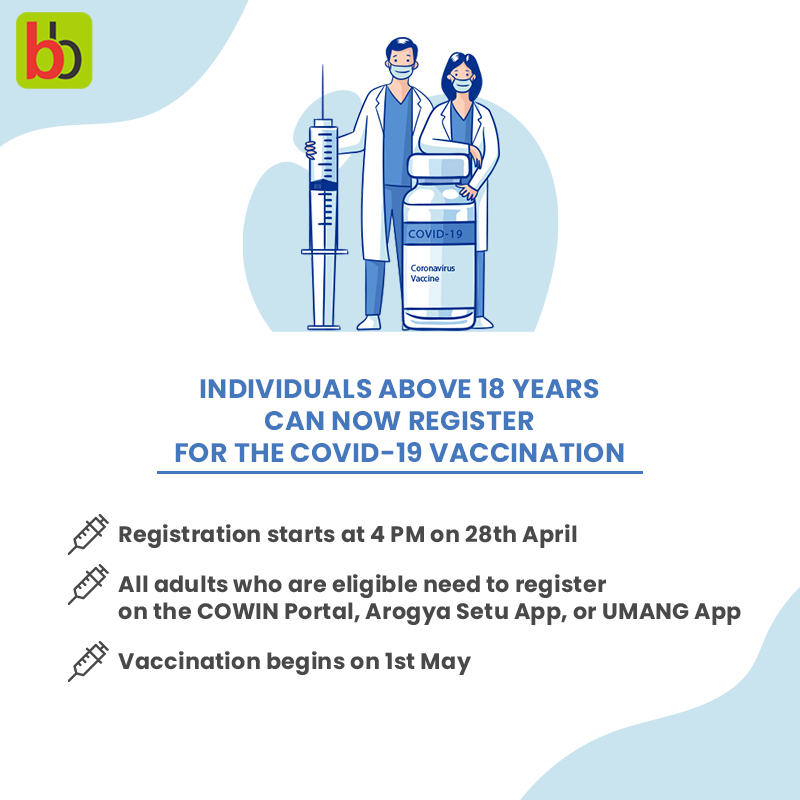 bb

COVID-19

Coronavirus Vaccine

INDIVIDUALS ABOVE 18 YEARS CAN NOW REGISTER FOR THE COVID-19 VACCINATION

Registration starts at 4 PM on 28th April

All adults who are eligible need to register on the COWIN Portal, Arogya Setu App, or UMANG App

Vaccination begins on 1st May